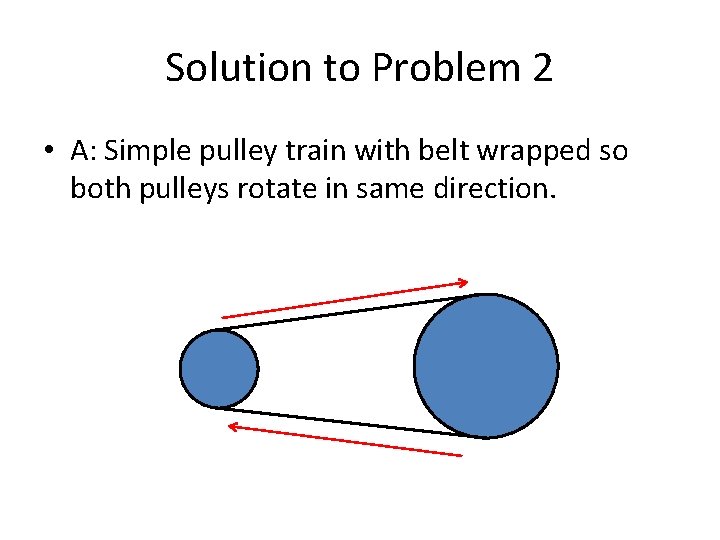 Solution to Problem 2

• A: Simple pulley train with belt wrapped so both pulleys rotate in same direction.